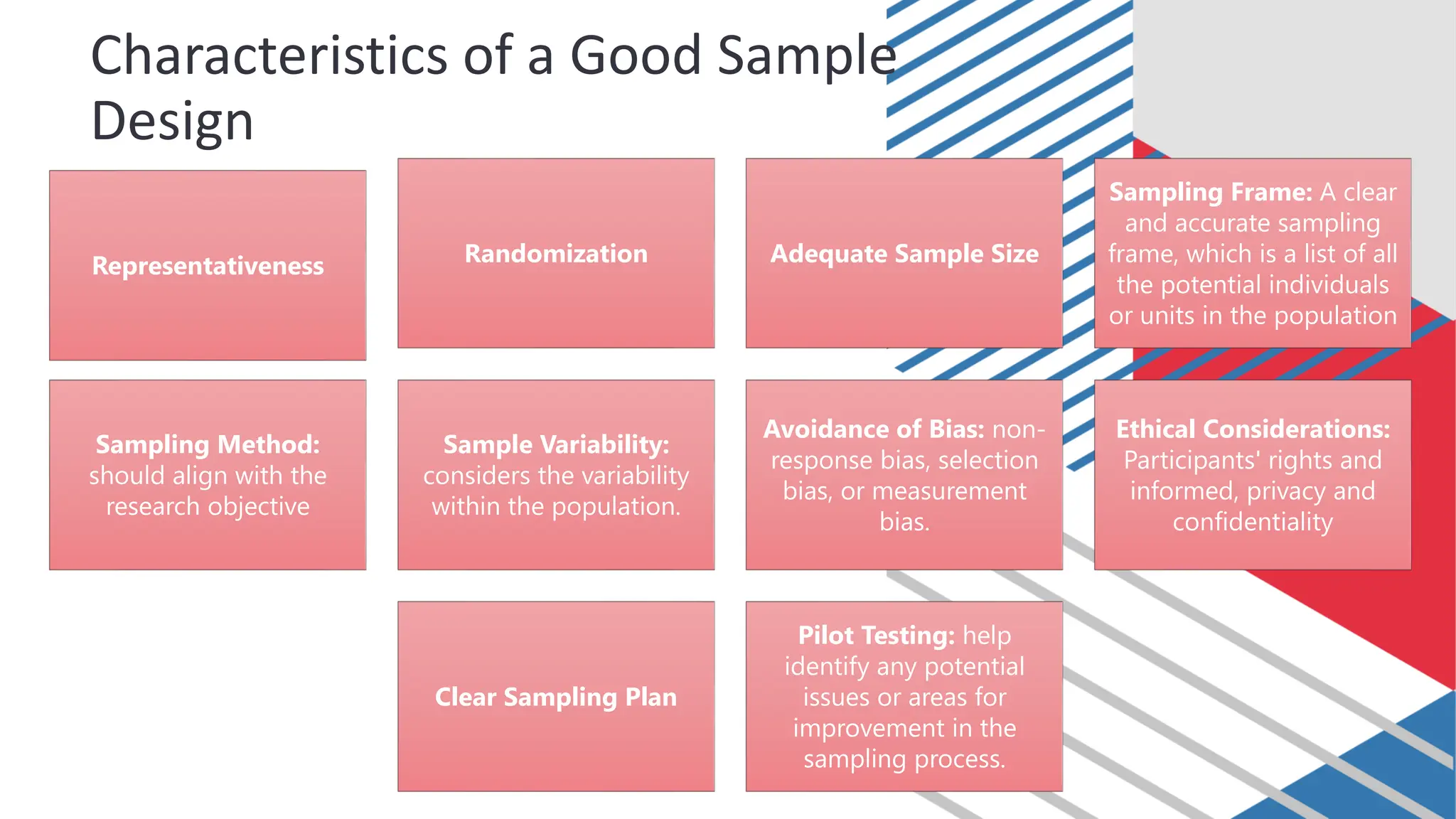 Characteristics of a Good Sample Design

Representativeness

Randomization

Adequate Sample Size

Sampling Frame: A clear and accurate sampling frame, which is a list of all the potential individuals or units in the population

Sampling Method: should align with the research objective

Sample Variability: considers the variability within the population.

Avoidance of Bias: non-response bias, selection bias, or measurement bias.

Ethical Considerations: Participants' rights and informed, privacy and confidentiality

Clear Sampling Plan

Pilot Testing: help identify any potential issues or areas for improvement in the sampling process.